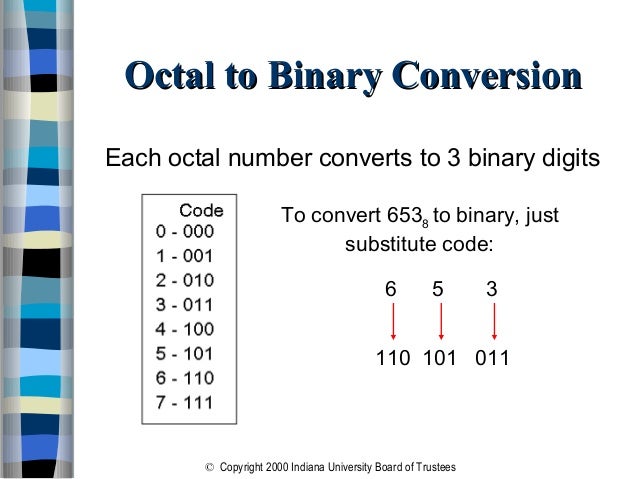 Octal to Binary Conversion

Each octal number converts to 3 binary digits

Code
0 - 000
1 - 001
2 - 010
3 - 011
4 - 100
5 - 101
6 - 110
7 - 111

To convert $653_8$ to binary, just substitute code:

6 5 3

110 101 011

© Copyright 2000 Indiana University Board of Trustees